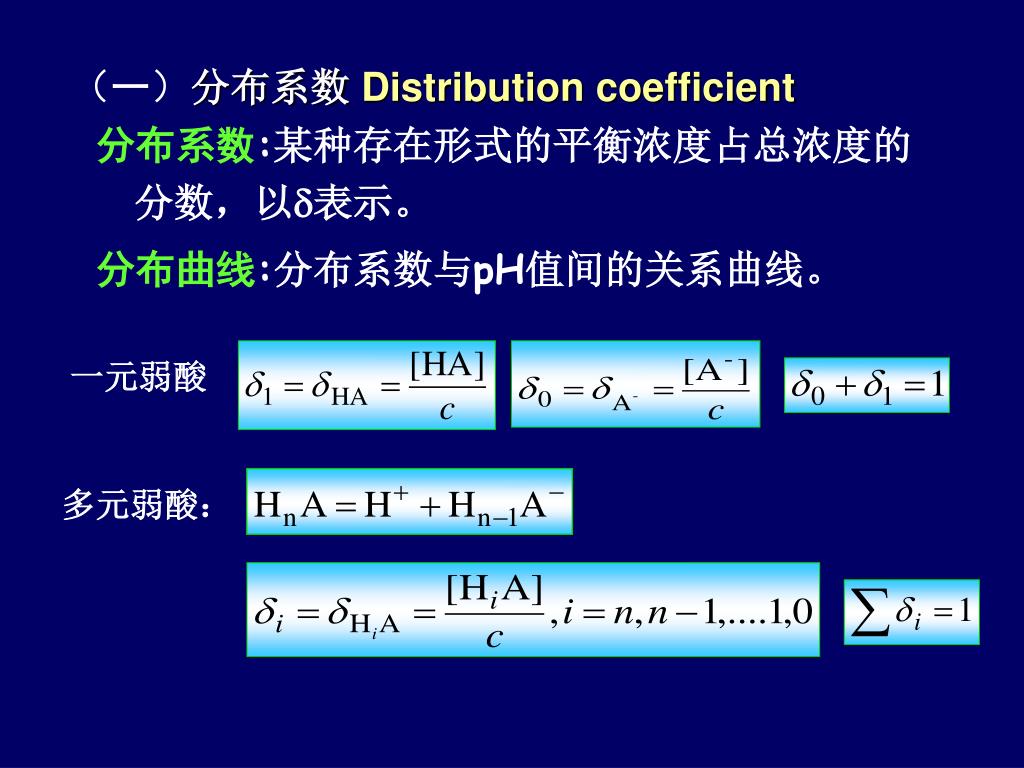 （一）分布系数 Distribution coefficient

分布系数:某种存在形式的平衡浓度占总浓度的分数，以δ表示。

分布曲线:分布系数与pH值间的关系曲线。

一元弱酸 $\delta_1 = \delta_{HA} = \frac{[HA]}{c}$ $\delta_0 = \delta_{A^-} = \frac{[A^-]}{c}$ $\delta_0 + \delta_1 = 1$

多元弱酸： $H_nA = H^+ + H_{n-1}A^-$

$\delta_i = \delta_{H_iA} = \frac{[H_iA]}{c}, i = n, n-1, ....1, 0$ $\sum \delta_i = 1$